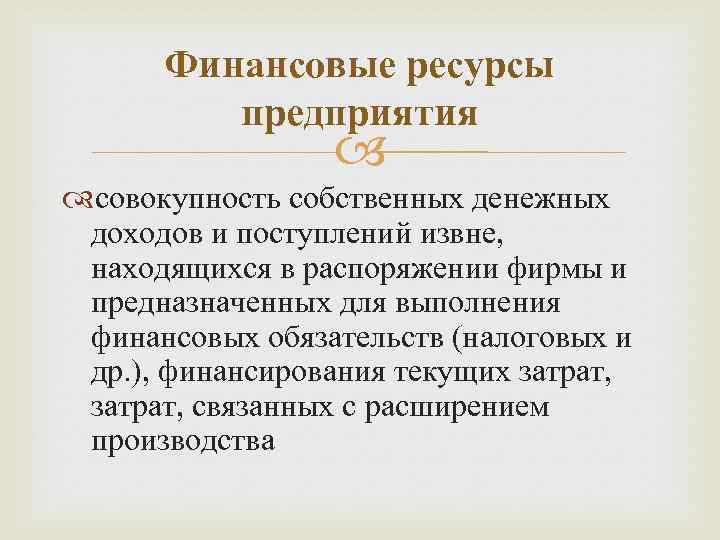 Финансовые ресурсы предприятия

совокупность собственных денежных доходов и поступлений извне, находящихся в распоряжении фирмы и предназначенных для выполнения финансовых обязательств (налоговых и др.), финансирования текущих затрат, затрат, связанных с расширением производства